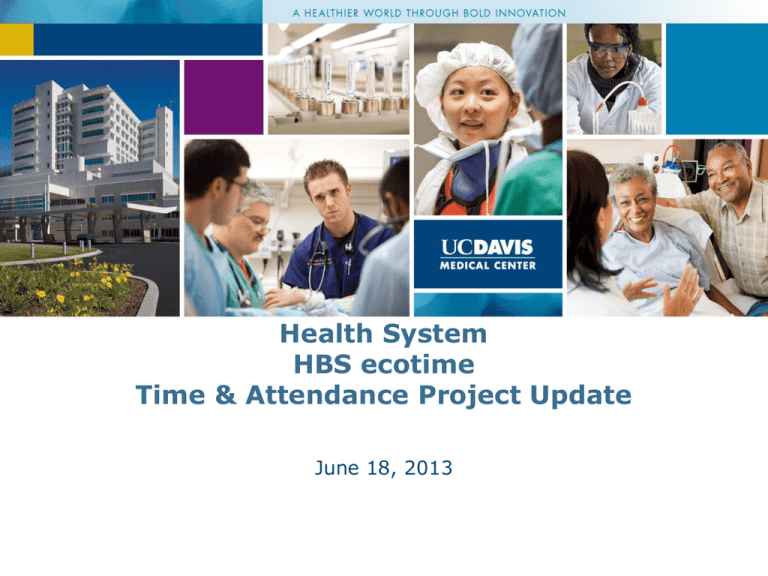 A HEALTHIER WORLD THROUGH BOLD INNOVATION

UCDAVIS
MEDICAL CENTER

Health System
HBS ecotime
Time & Attendance Project Update

June 18, 2013